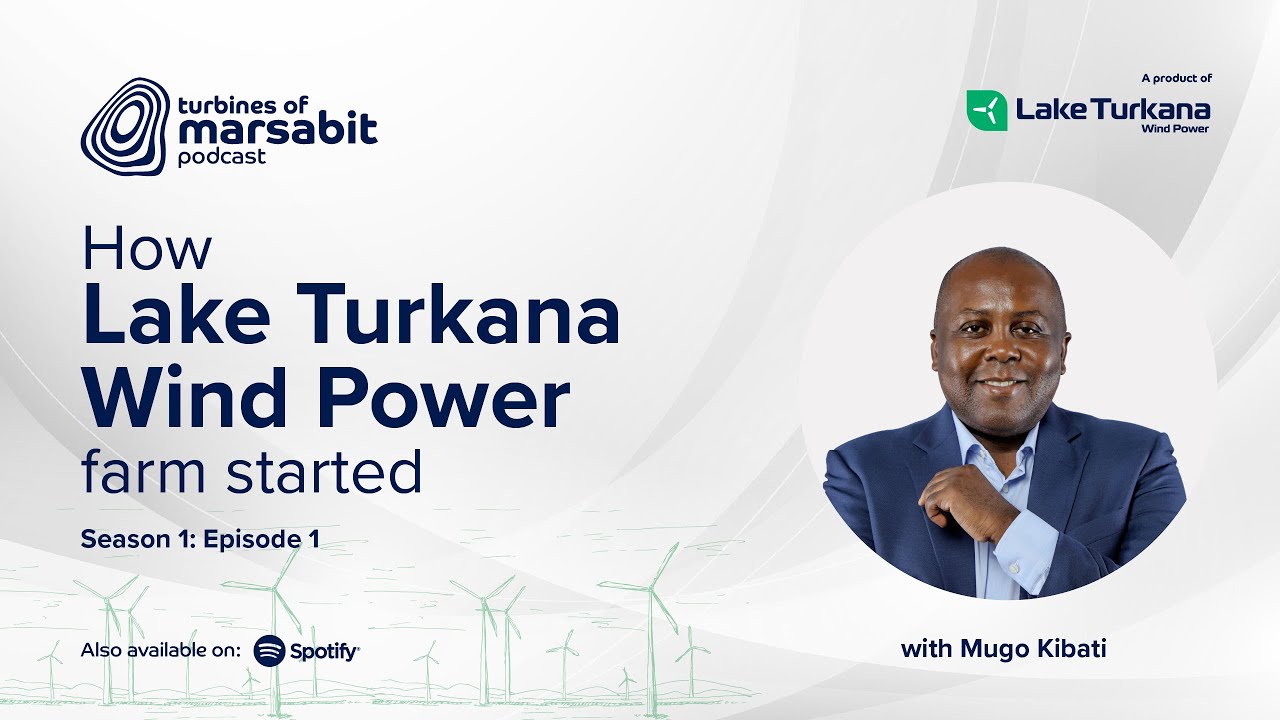 turbines of marsabit podcast

A product of
Lake Turkana
Wind Power

How
Lake Turkana
Wind Power
farm started

Season 1: Episode 1

Also available on: Spotify

with Mugo Kibati